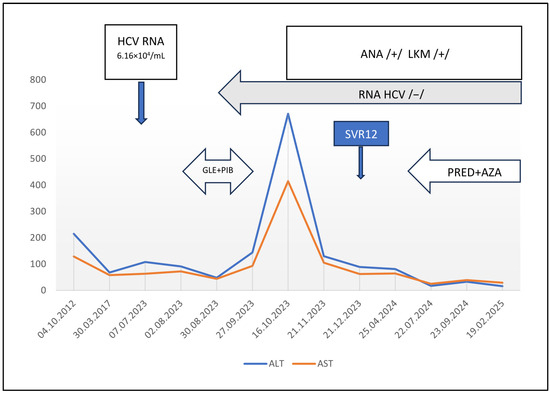 HCV RNA
$6.16 \times 10^4$/mL

ANA /+/ LKM /+/

RNA HCV /−/

SVR12

GLE+PIB

PRED+AZA

800
700
600
500
400
300
200
100
0

04.10.2012
30.03.2017
07.07.2023
02.08.2023
30.08.2023
27.09.2023
16.10.2023
21.11.2023
21.12.2023
25.04.2024
22.07.2024
23.09.2024
19.02.2025

ALT
AST